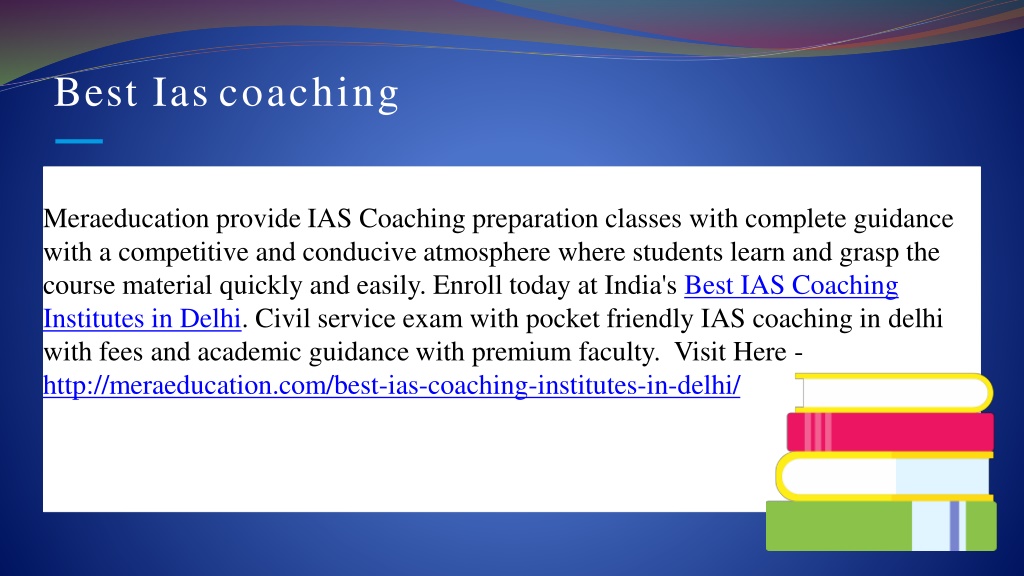 Best Ias coaching

Meraeducation provide IAS Coaching preparation classes with complete guidance with a competitive and conducive atmosphere where students learn and grasp the course material quickly and easily. Enroll today at India's Best IAS Coaching Institutes in Delhi. Civil service exam with pocket friendly IAS coaching in delhi with fees and academic guidance with premium faculty. Visit Here - http://meraeducation.com/best-ias-coaching-institutes-in-delhi/